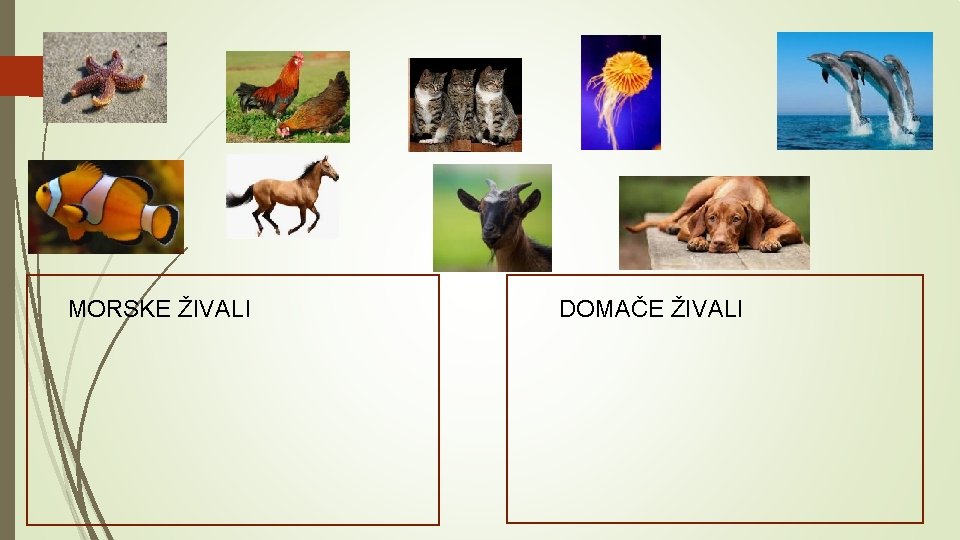 MORSKE ŽIVALI

DOMAČE ŽIVALI